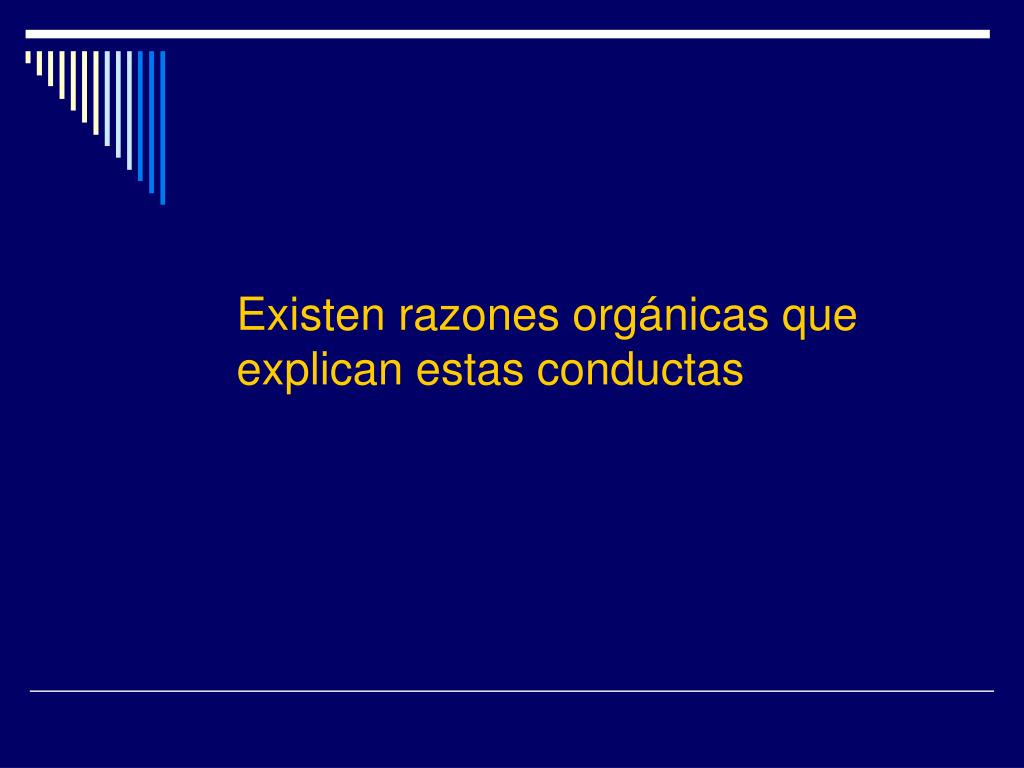 Existen razones orgánicas que explican estas conductas